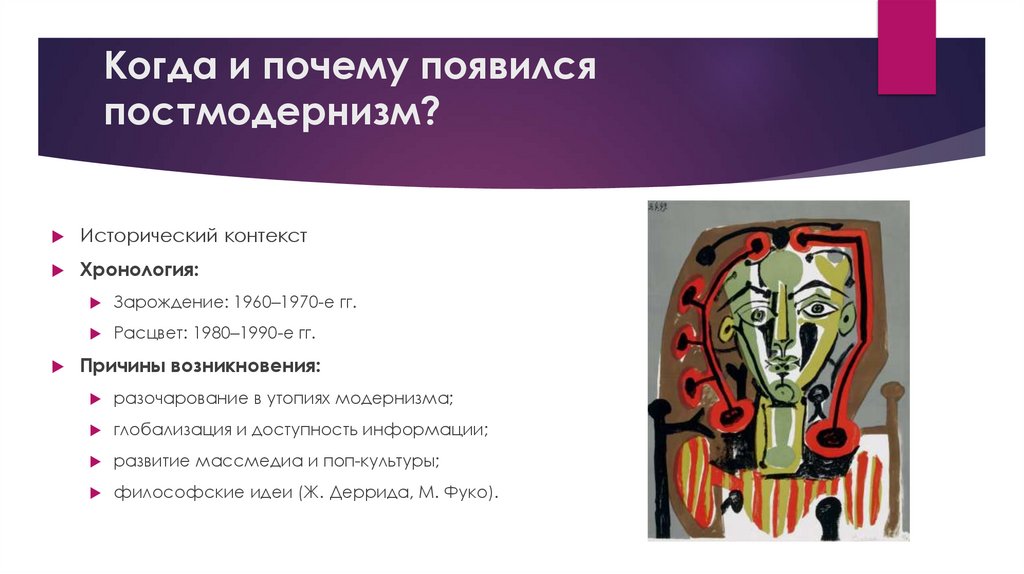 Когда и почему появился постмодернизм?

Исторический контекст

Хронология:

Зарождение: 1960–1970-е гг.

Расцвет: 1980–1990-е гг.

Причины возникновения:

разочарование в утопиях модернизма;

глобализация и доступность информации;

развитие массмедиа и поп-культуры;

философские идеи (Ж. Деррида, М. Фуко).